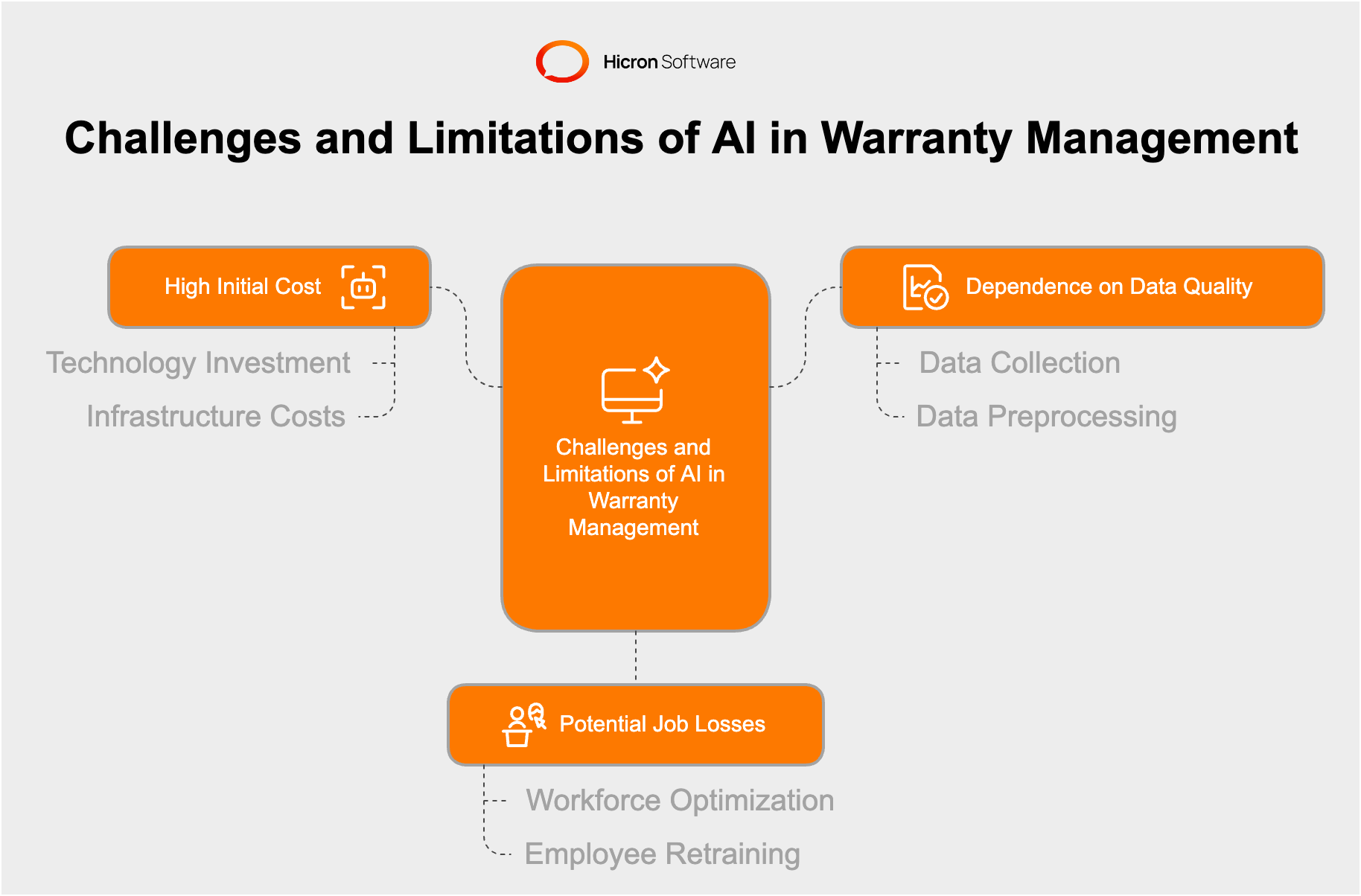 Hicron Software

Challenges and Limitations of AI in Warranty Management

High Initial Cost

Technology Investment

Infrastructure Costs

Challenges and Limitations of AI in Warranty Management

Dependence on Data Quality

Data Collection

Data Preprocessing

Potential Job Losses

Workforce Optimization

Employee Retraining